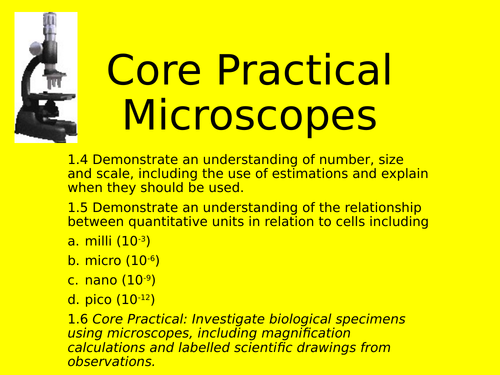 Core Practical
Microscopes

1.4 Demonstrate an understanding of number, size and scale, including the use of estimations and explain when they should be used.

1.5 Demonstrate an understanding of the relationship between quantitative units in relation to cells including

a. milli ($10^{-3}$)

b. micro ($10^{-6}$)

c. nano ($10^{-9}$)

d. pico ($10^{-12}$)

1.6 Core Practical: Investigate biological specimens using microscopes, including magnification calculations and labelled scientific drawings from observations.